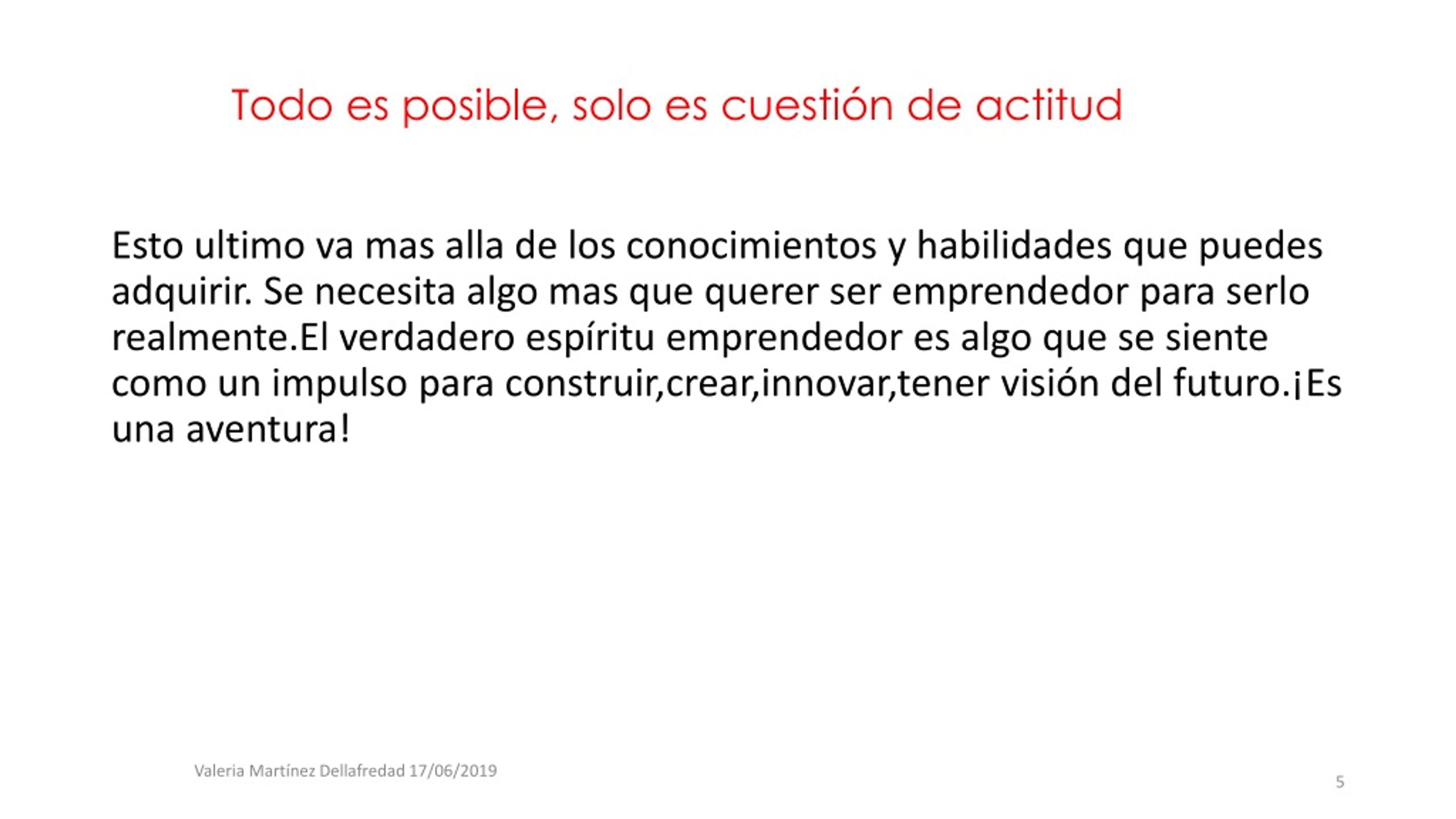 Todo es posible, solo es cuestión de actitud

Esto ultimo va mas alla de los conocimientos y habilidades que puedes adquirir. Se necesita algo mas que querer ser emprendedor para serlo realmente.El verdadero espíritu emprendedor es algo que se siente como un impulso para construir,crear,innovar,tener visión del futuro.¡Es una aventura!

Valeria Martínez Dellafredad 17/06/2019

5